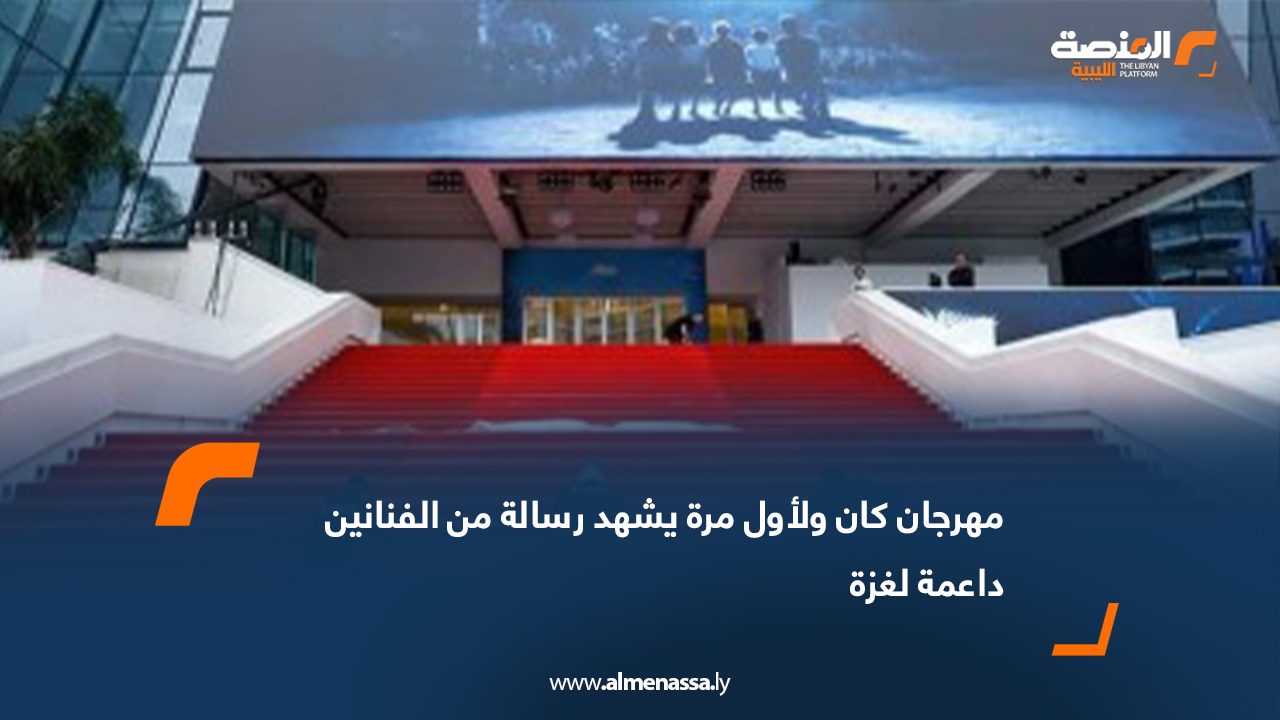 المنصة الليبية
THE LIBYAN PLATFORM

مهرجان كان ولأول مرة يشهد رسالة من الفنانين داعمة لغزة

www.almenassa.ly